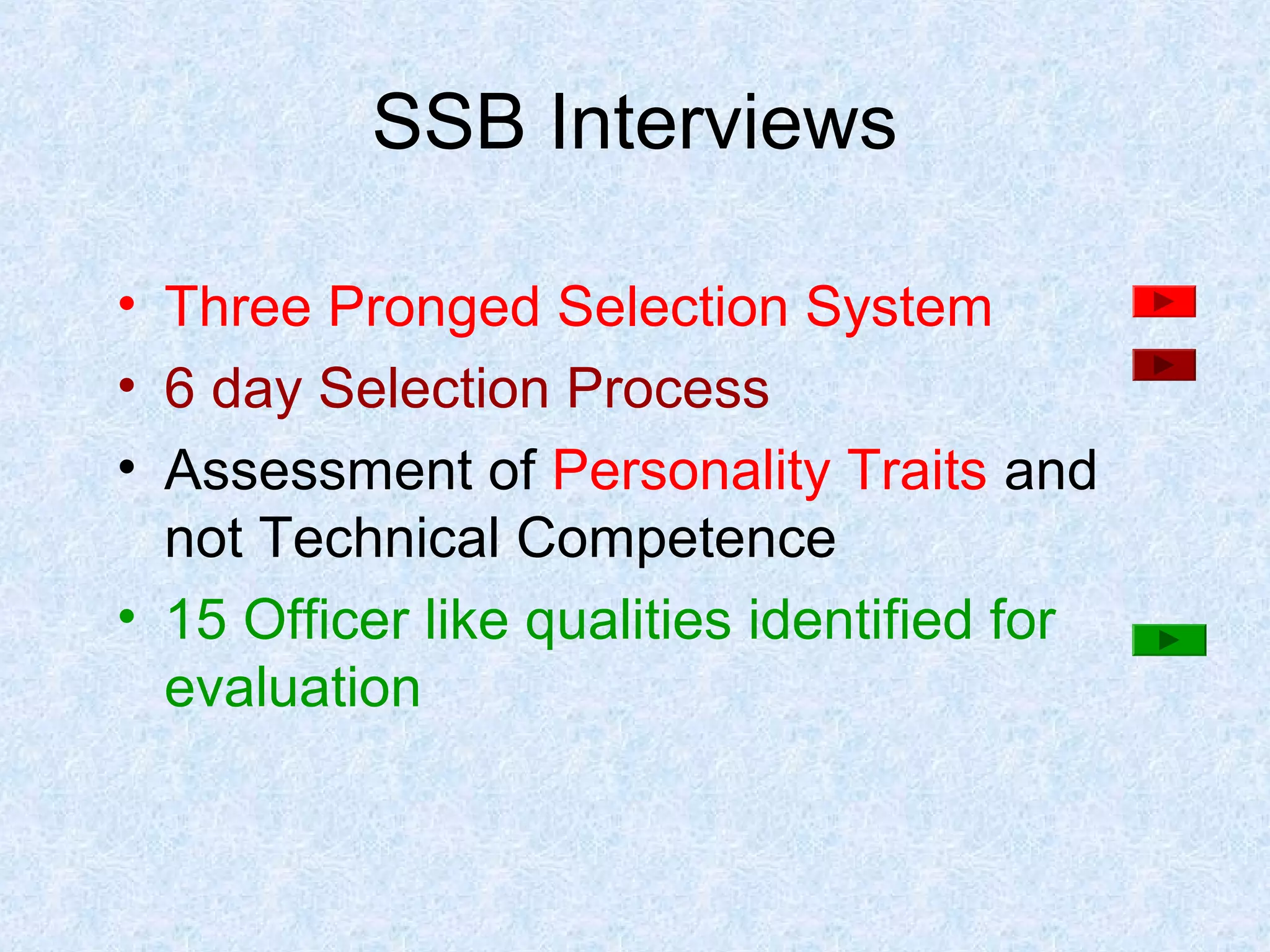 SSB Interviews

• Three Pronged Selection System
• 6 day Selection Process
• Assessment of Personality Traits and not Technical Competence
• 15 Officer like qualities identified for evaluation